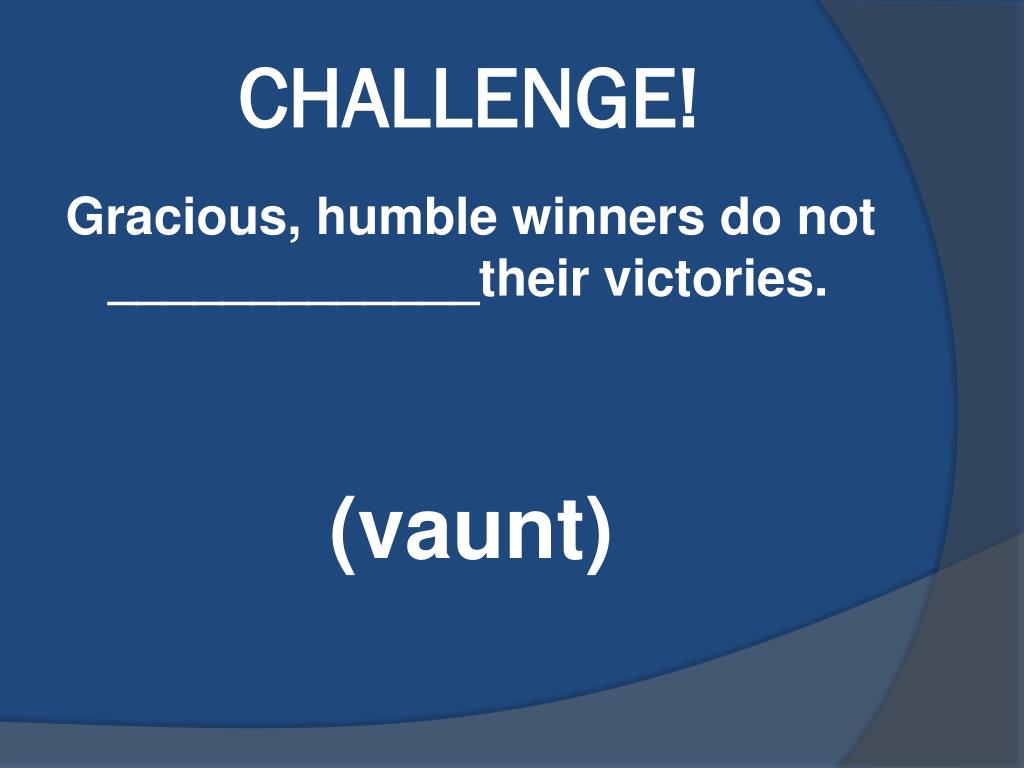 CHALLENGE!

Gracious, humble winners do not ______________their victories.

(vaunt)